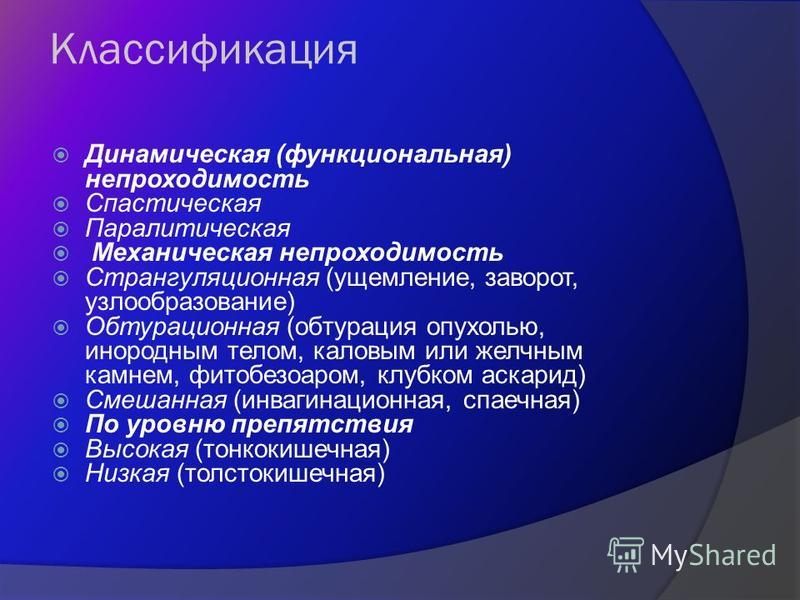 Классификация

Динамическая (функциональная) непроходимость
Спастическая
Паралитическая
Механическая непроходимость
Странгуляционная (ущемление, заворот, узлообразование)
Обтурационная (обтурация опухолью, инородным телом, каловым или желчным камнем, фитобезоаром, клубком аскарид)
Смешанная (инвагинационная, спаечная)
По уровню препятствия
Высокая (тонкокишечная)
Низкая (толстокишечная)

MyShared